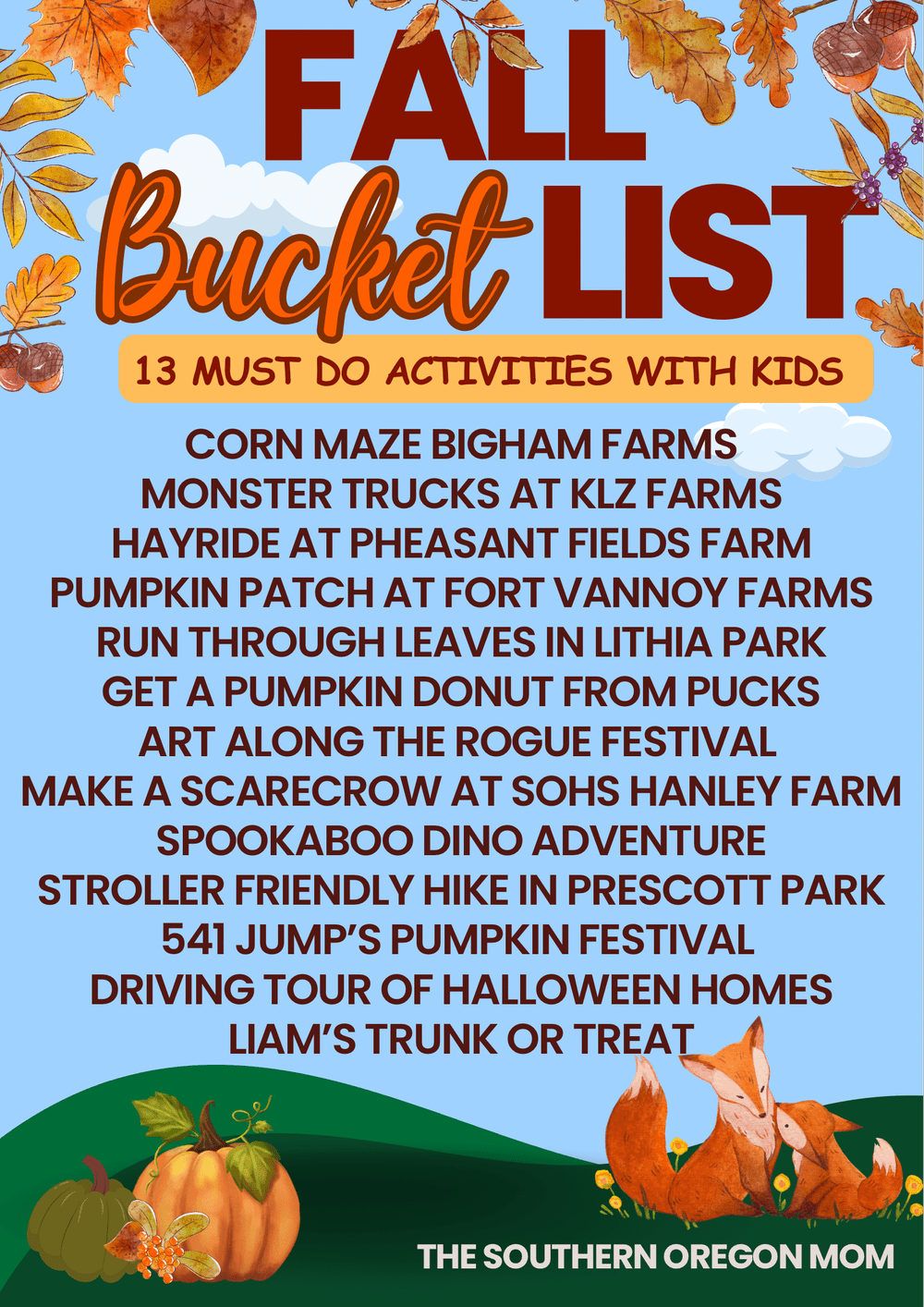 FALL
Bucket LIST

13 MUST DO ACTIVITIES WITH KIDS

CORN MAZE BIGHAM FARMS
MONSTER TRUCKS AT KLZ FARMS
HAYRIDE AT PHEASANT FIELDS FARM
PUMPKIN PATCH AT FORT VANNOY FARMS
RUN THROUGH LEAVES IN LITHIA PARK
GET A PUMPKIN DONUT FROM PUCKS
ART ALONG THE ROGUE FESTIVAL
MAKE A SCARECROW AT SOHS HANLEY FARM
SPOOKABOO DINO ADVENTURE
STROLLER FRIENDLY HIKE IN PRESCOTT PARK
541 JUMP'S PUMPKIN FESTIVAL
DRIVING TOUR OF HALLOWEEN HOMES
LIAM'S TRUNK OR TREAT

THE SOUTHERN OREGON MOM